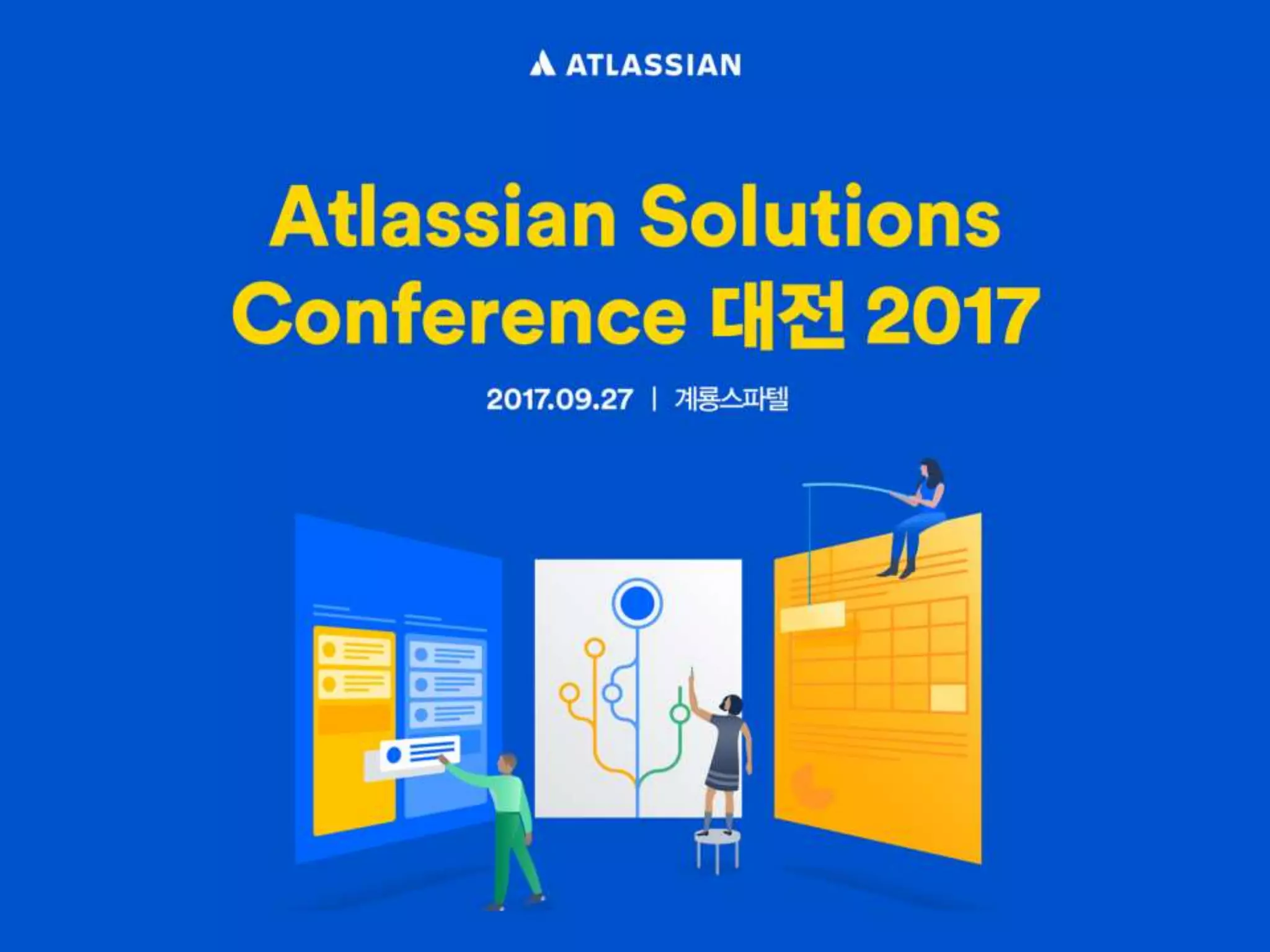 ATLASSIAN

Atlassian Solutions Conference 대전 2017

2017.09.27 | 계룡스파텔